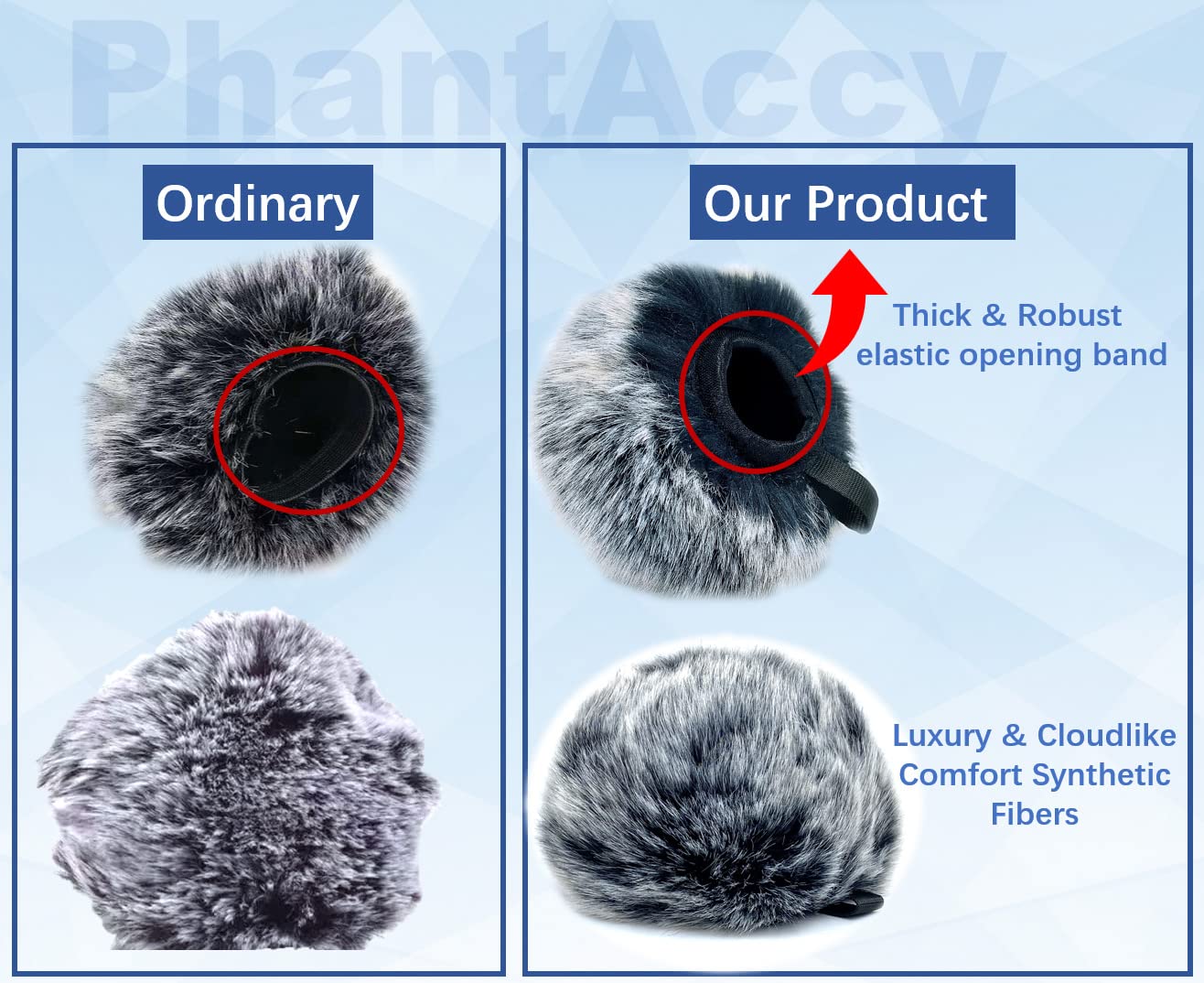 PhantAccy

Ordinary

Our Product

Thick & Robust elastic opening band

Luxury & Cloudlike Comfort Synthetic Fibers